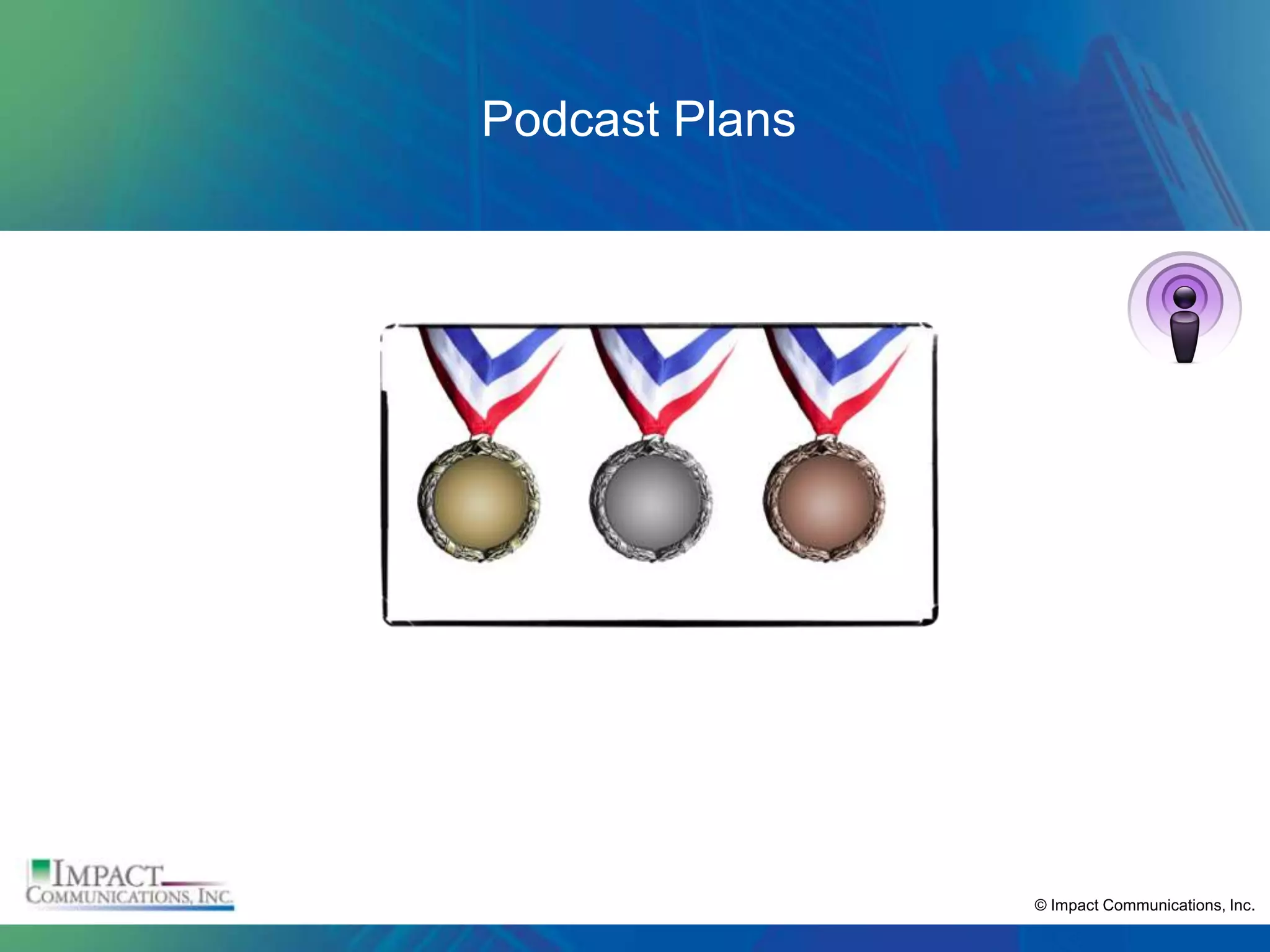 Podcast Plans

IMPACT
COMMUNICATIONS, INC.

© Impact Communications, Inc.